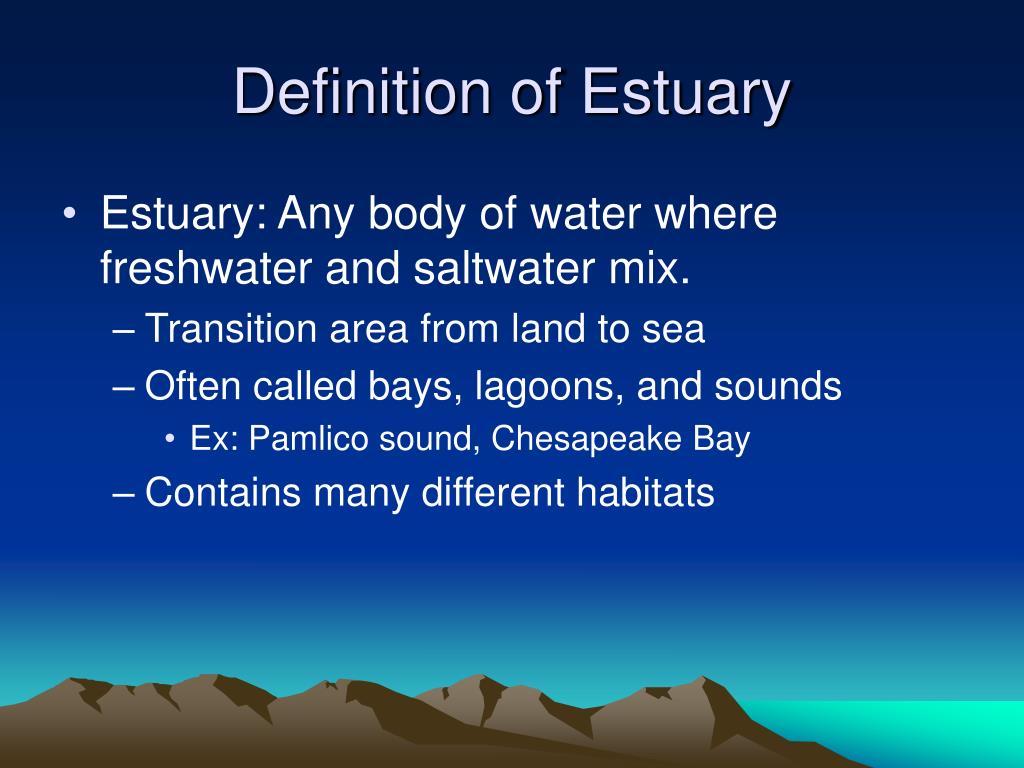 Definition of Estuary

• Estuary: Any body of water where freshwater and saltwater mix.
– Transition area from land to sea
– Often called bays, lagoons, and sounds
• Ex: Pamlico sound, Chesapeake Bay
– Contains many different habitats